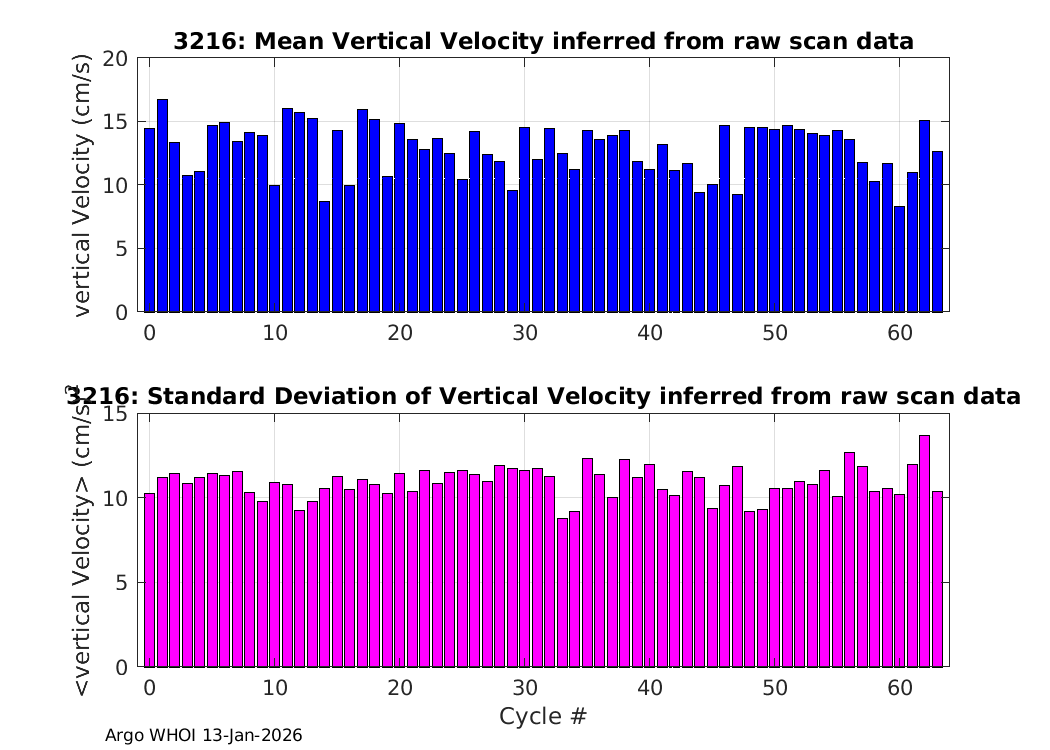 3216: Mean Vertical Velocity inferred from raw scan data

vertical Velocity (cm/s)

20
15
10
5
0

0 10 20 30 40 50 60

3216: Standard Deviation of Vertical Velocity inferred from raw scan data

<vertical Velocity> (cm/s)

15
10
5
0

0 10 20 30 40 50 60

Cycle #

Argo WHOI 13-Jan-2026